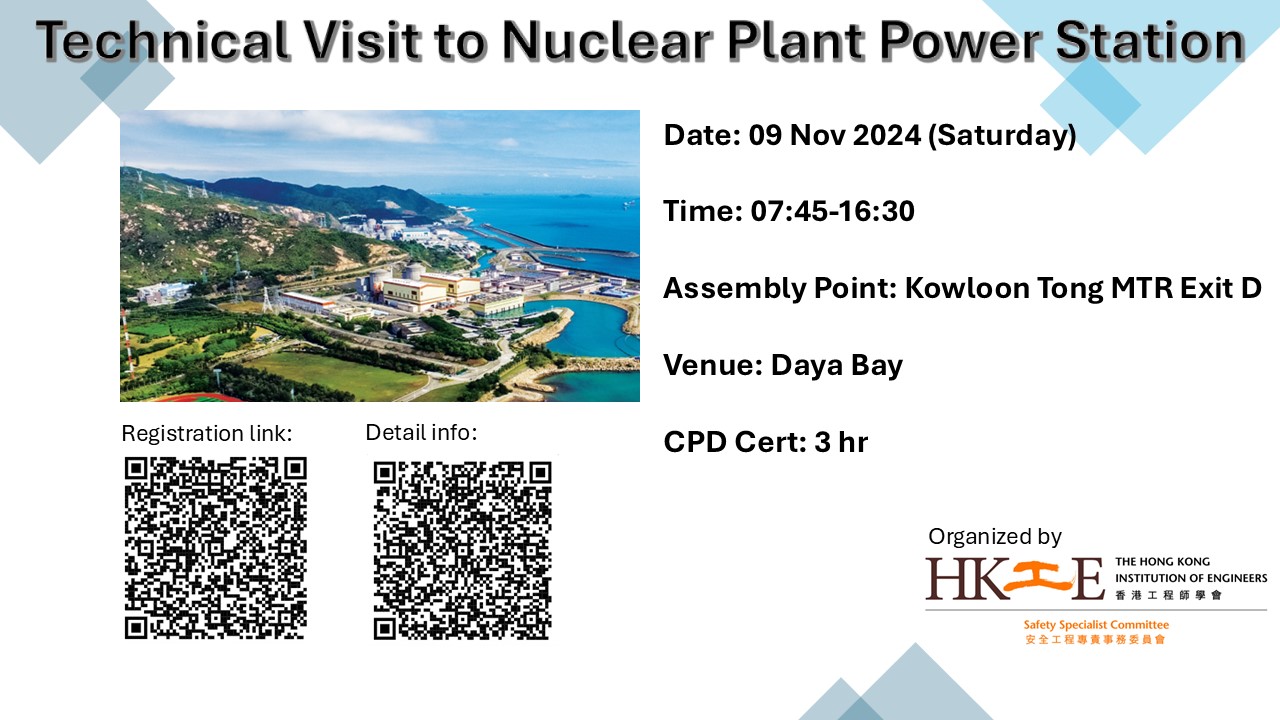 Technical Visit to Nuclear Plant Power Station

Date: 09 Nov 2024 (Saturday)

Time: 07:45-16:30

Assembly Point: Kowloon Tong MTR Exit D

Venue: Daya Bay

CPD Cert: 3 hr

Registration link:

Detail info:

Organized by

HKIE

THE HONG KONG INSTITUTION OF ENGINEERS
香港工程師學會

Safety Specialist Committee
安全工程專責事務委員會